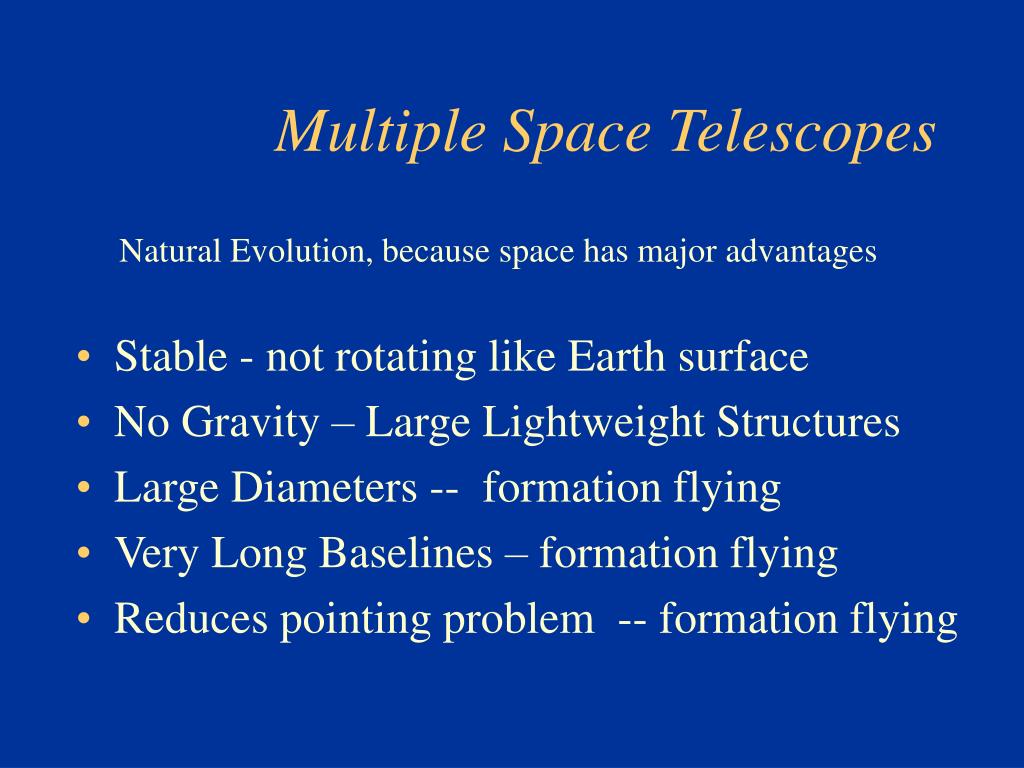 Multiple Space Telescopes

Natural Evolution, because space has major advantages

• Stable - not rotating like Earth surface
• No Gravity – Large Lightweight Structures
• Large Diameters -- formation flying
• Very Long Baselines – formation flying
• Reduces pointing problem -- formation flying